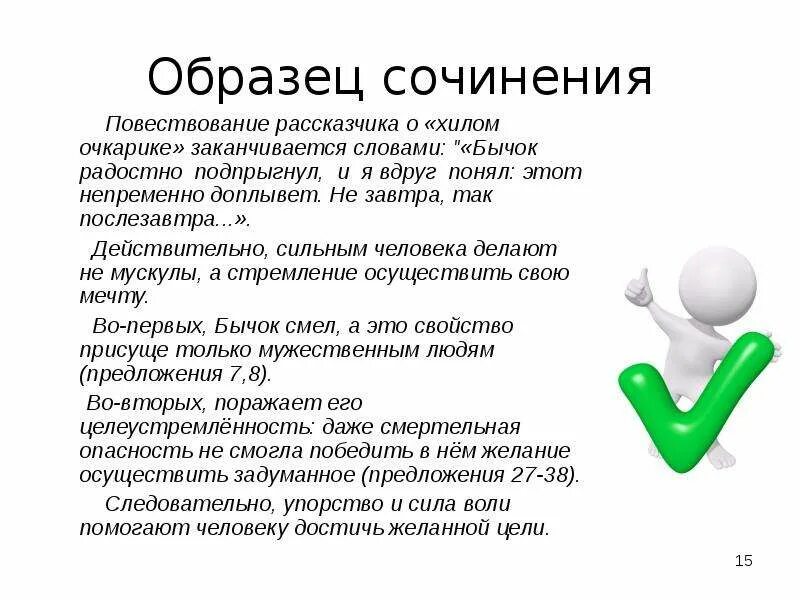 Образец сочинения

Повествование рассказчика о «хилом очкарике» заканчивается словами: "«Бычок радостно подпрыгнул, и я вдруг понял: этот непременно доплывет. Не завтра, так послезавтра...».

Действительно, сильным человека делают не мускулы, а стремление осуществить свою мечту.

Во-первых, Бычок смел, а это свойство присуще только мужественным людям (предложения 7,8).

Во-вторых, поражает его целеустремлённость: даже смертельная опасность не смогла победить в нём желание осуществить задуманное (предложения 27-38).

Следовательно, упорство и сила воли помогают человеку достичь желанной цели.

15